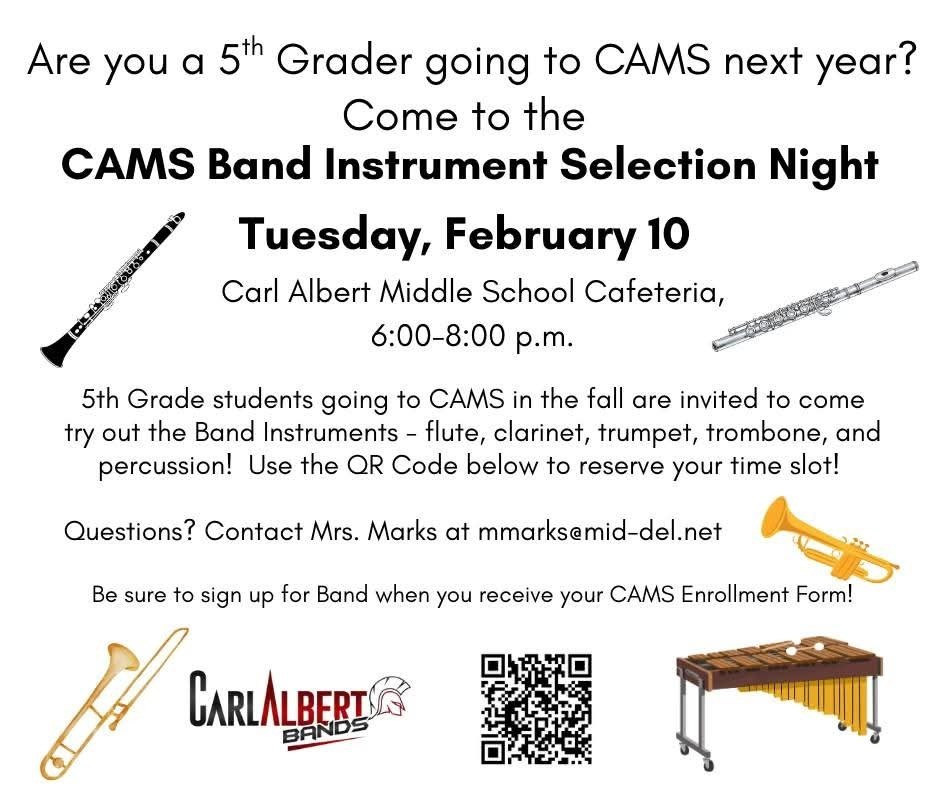 Are you a 5$^{th}$ Grader going to CAMS next year?
Come to the
CAMS Band Instrument Selection Night

Tuesday, February 10

Carl Albert Middle School Cafeteria,
6:00-8:00 p.m.

5th Grade students going to CAMS in the fall are invited to come try out the Band Instruments - flute, clarinet, trumpet, trombone, and percussion! Use the QR Code below to reserve your time slot!

Questions? Contact Mrs. Marks at mmarks@mid-del.net

Be sure to sign up for Band when you receive your CAMS Enrollment Form!

CARL ALBERT
BANDS